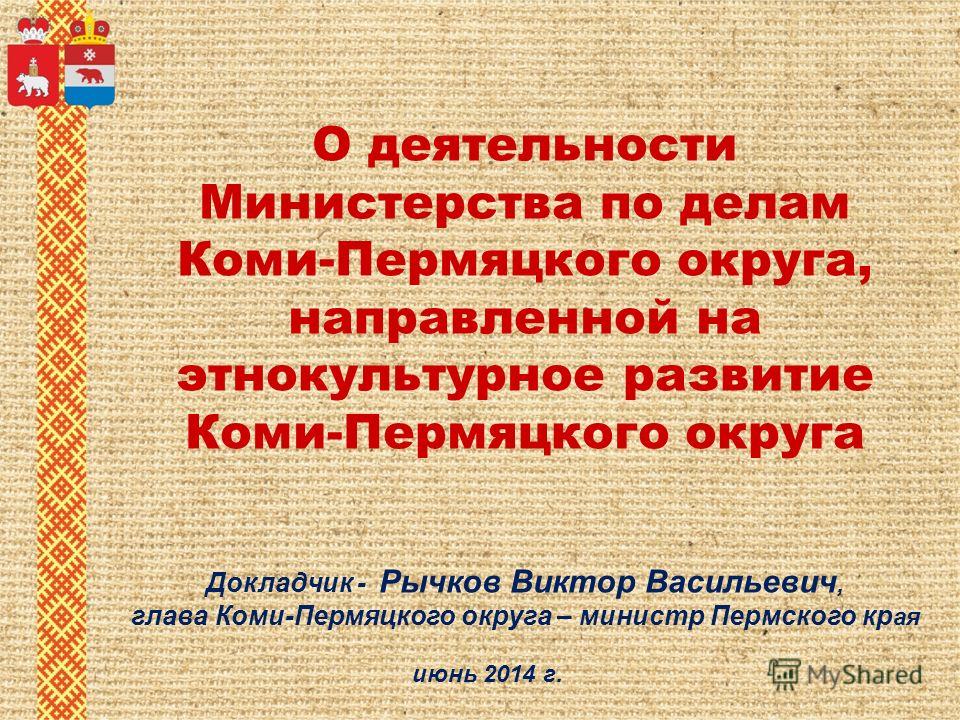 О деятельности Министерства по делам Коми-Пермяцкого округа, направленной на этнокультурное развитие Коми-Пермяцкого округа

Докладчик - Рычков Виктор Васильевич, глава Коми-Пермяцкого округа – министр Пермского края

июнь 2014 г.

MyShared